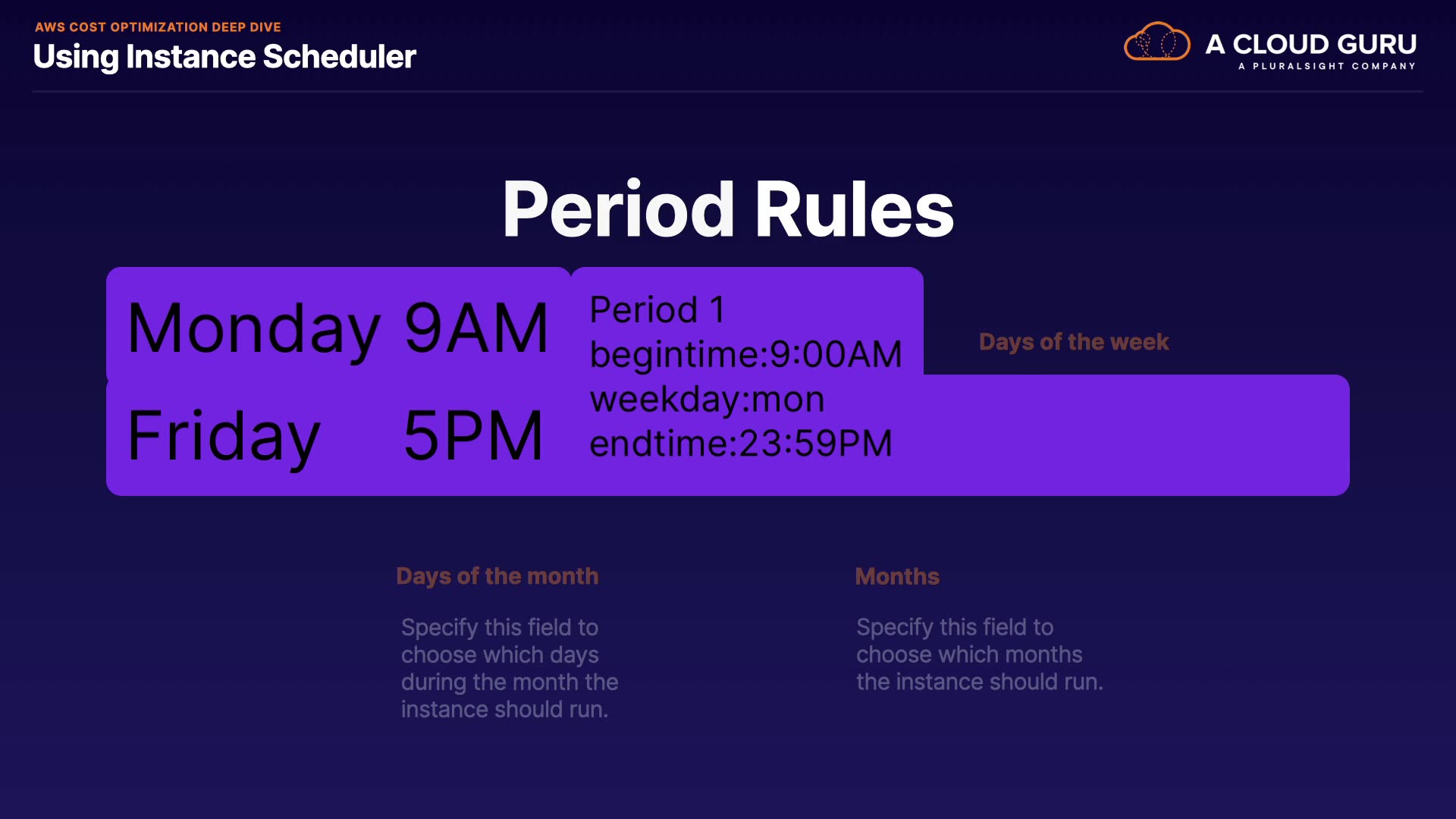 AWS COST OPTIMIZATION DEEP DIVE
Using Instance Scheduler

A CLOUD GURU
A PLURALSIGHT COMPANY

Period Rules

Monday 9AM
Friday 5PM

Period 1
begintime:9:00AM
weekday:mon
endtime:23:59PM

Days of the week

Days of the month

Specify this field to choose which days during the month the instance should run.

Months

Specify this field to choose which months the instance should run.